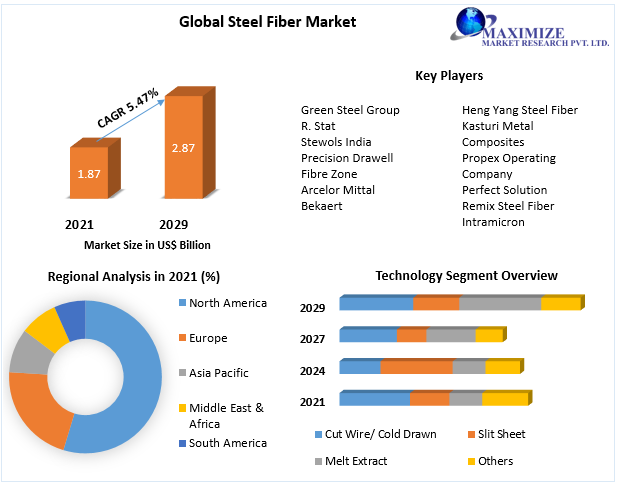 Global Steel Fiber Market

MAXIMIZE
MARKET RESEARCH PVT. LTD.

CAGR 5.47%

1.87

2.87

2021

2029

Market Size in US$ Billion

Key Players

Green Steel Group
R. Stat
Stewols India
Precision Drawell
Fibre Zone
Arcelor Mittal
Bekaert

Heng Yang Steel Fiber
Kasturi Metal Composites
Propex Operating Company
Perfect Solution
Remix Steel Fiber
Intramicron

Regional Analysis in 2021 (%)

North America
Europe
Asia Pacific
Middle East & Africa
South America

Technology Segment Overview

2029
2027
2024
2021

Cut Wire/ Cold Drawn
Slit Sheet
Melt Extract
Others